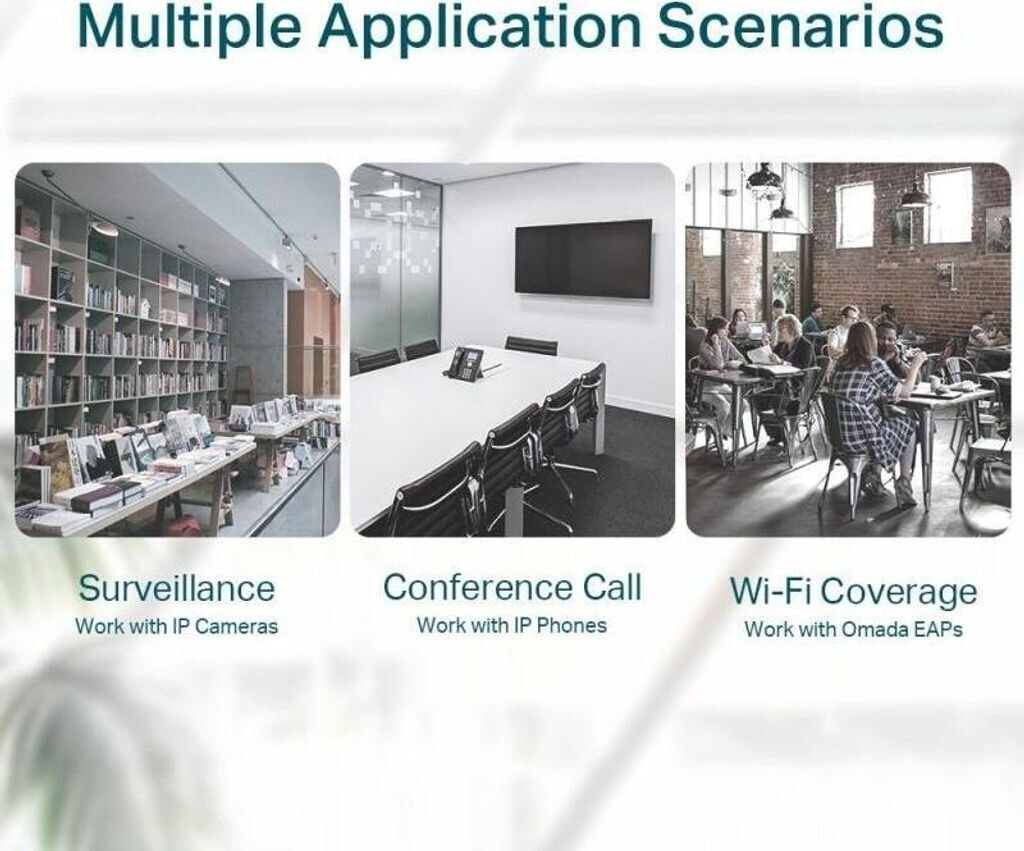 Multiple Application Scenarios

Surveillance
Work with IP Cameras

Conference Call
Work with IP Phones

Wi-Fi Coverage
Work with Omada EAPs